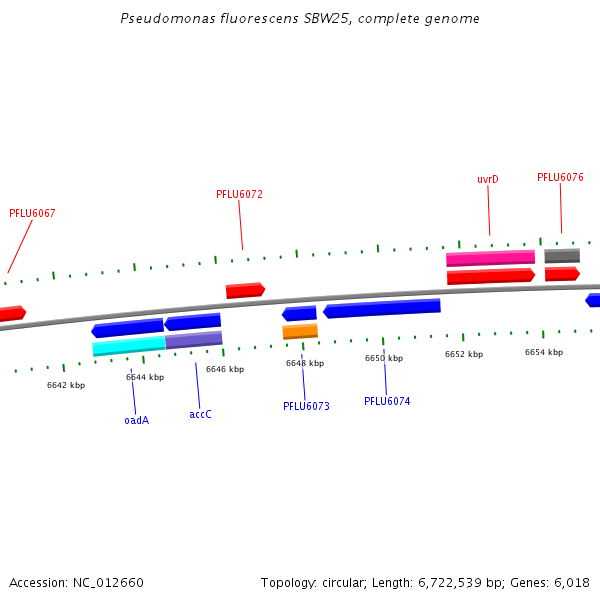 Pseudomonas fluorescens SBW25, complete genome

PFLU6067

PFLU6072

uvrD

PFLU6076

6642 kbp

6644 kbp

6646 kbp

6648 kbp

6650 kbp

6652 kbp

6654 kbp

oadA

accC

PFLU6073

PFLU6074

Accession: NC_012660

Topology: circular; Length: 6,722,539 bp; Genes: 6,018